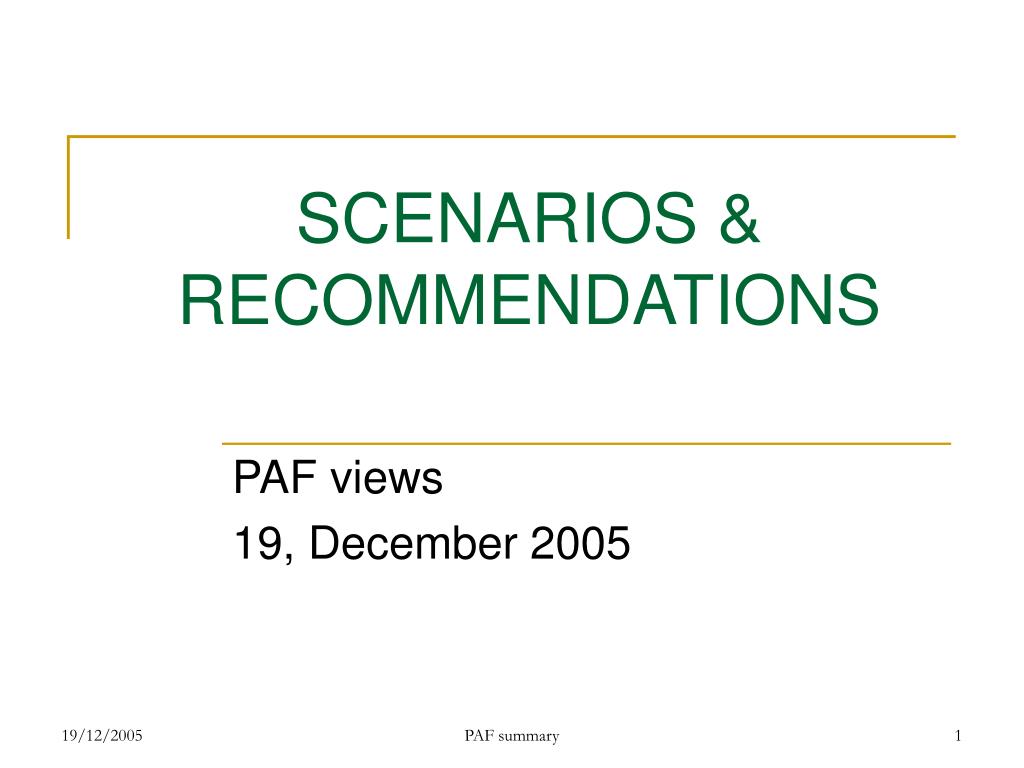 SCENARIOS & RECOMMENDATIONS

PAF views

19, December 2005

19/12/2005

PAF summary

1